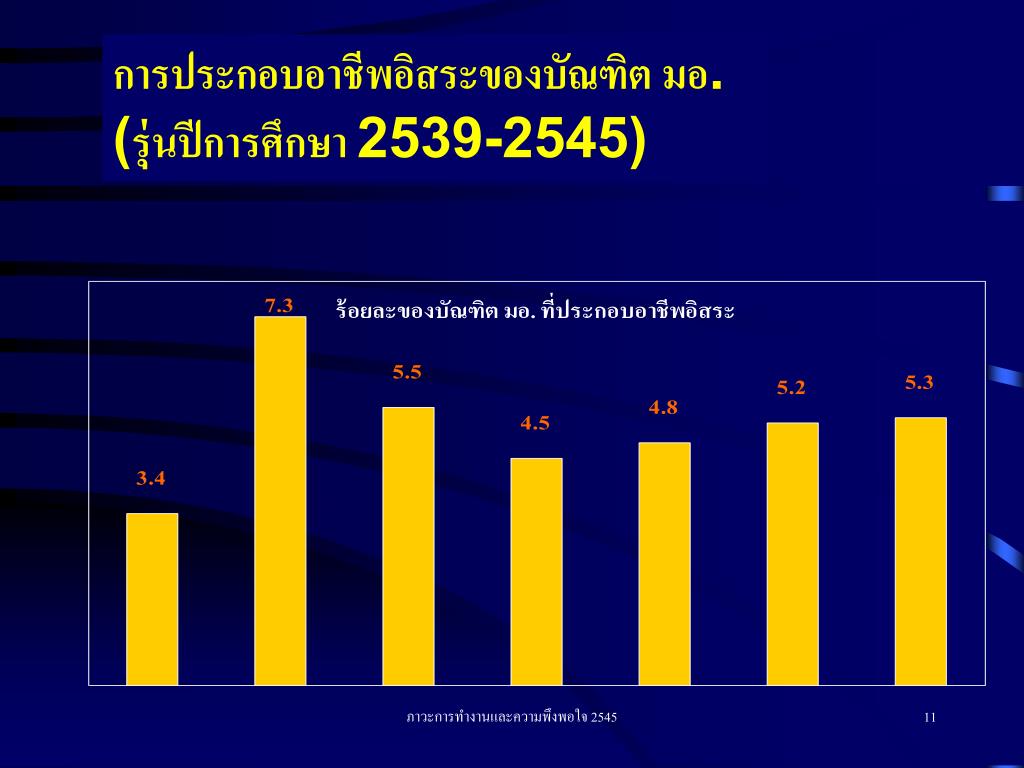 การประกอบอาชีพอิสระของบัณฑิต มอ.
(รุ่นปีการศึกษา 2539-2545)

ร้อยละของบัณฑิต มอ. ที่ประกอบอาชีพอิสระ

3.4
7.3
5.5
4.5
4.8
5.2
5.3

ภาวะการทำงานและความพึงพอใจ 2545

11